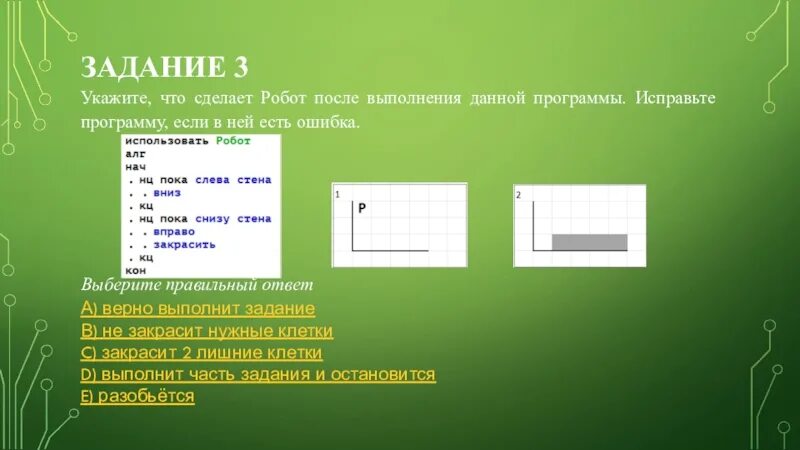 ЗАДАНИЕ 3

Укажите, что сделает Робот после выполнения данной программы. Исправьте программу, если в ней есть ошибка.

использовать Робот
алг
нач
. нц пока слева стена
. . вниз
. кц
. нц пока снизу стена
. . вправо
. . закрасить
. кц
кон

1
Р

2

Выберите правильный ответ
A) верно выполнит задание
B) не закрасит нужные клетки
C) закрасит 2 лишние клетки
D) выполнит часть задания и остановится
E) разобьётся